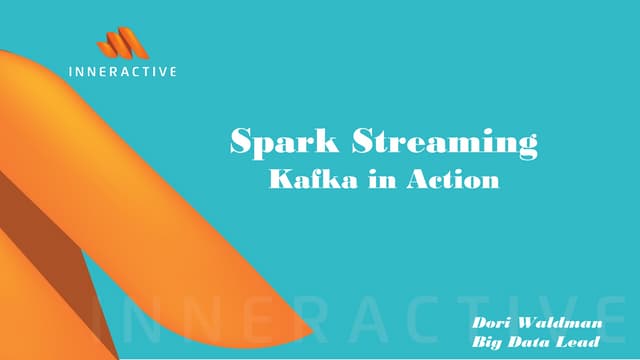 INNERACTIVE

Spark Streaming
Kafka in Action

INNERACTIVE

Dori Waldman
Big Data Lead